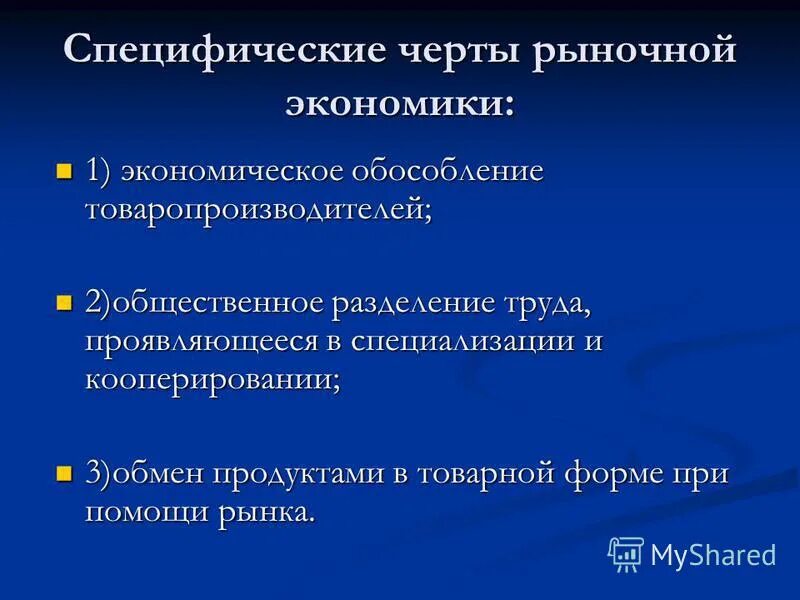 Специфические черты рыночной экономики:

1) экономическое обособление товаропроизводителей;

2)общественное разделение труда, проявляющееся в специализации и кооперировании;

3)обмен продуктами в товарной форме при помощи рынка.

MyShared